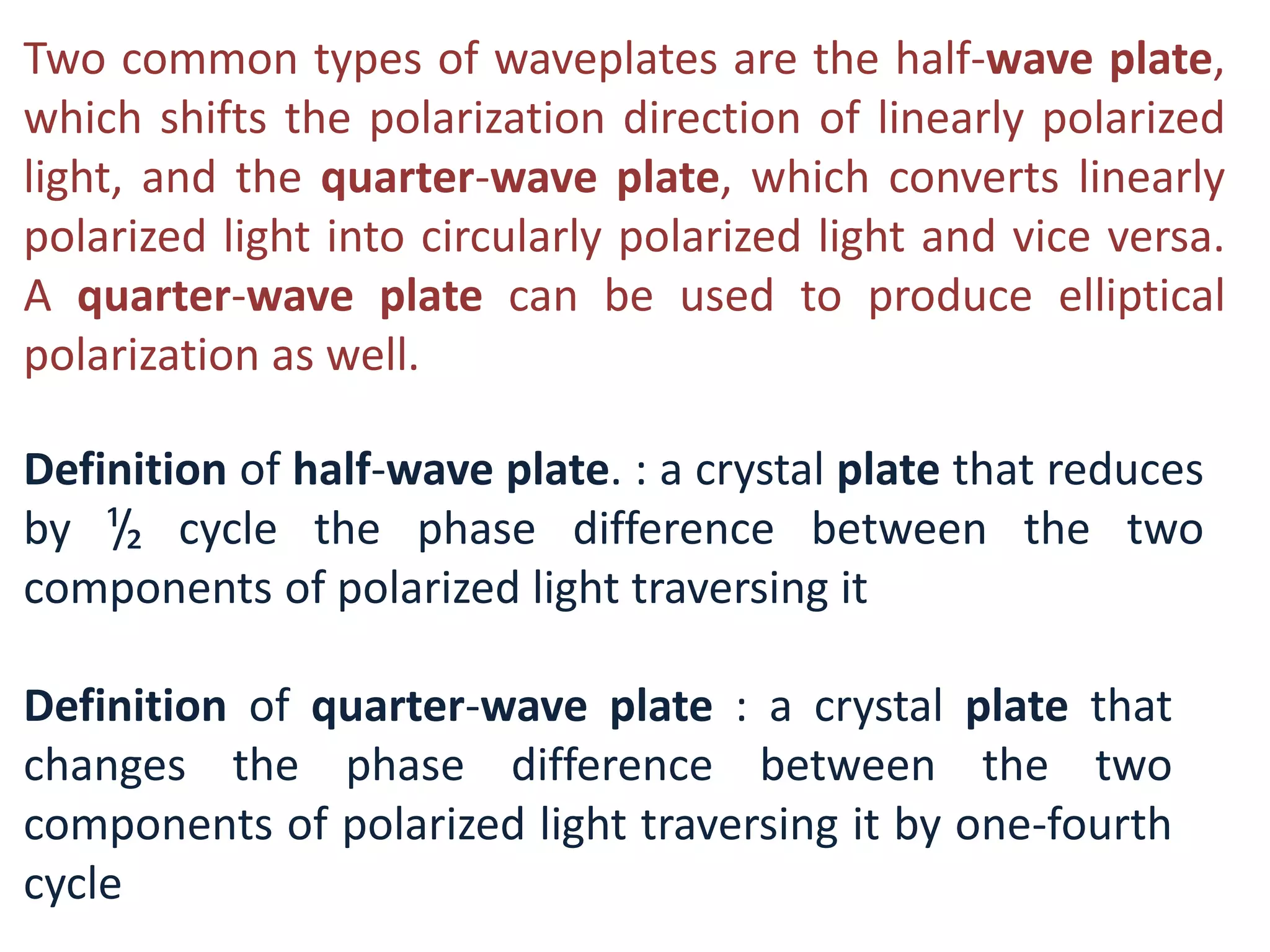 Two common types of waveplates are the half-wave plate, which shifts the polarization direction of linearly polarized light, and the quarter-wave plate, which converts linearly polarized light into circularly polarized light and vice versa. A quarter-wave plate can be used to produce elliptical polarization as well.

Definition of half-wave plate. : a crystal plate that reduces by ½ cycle the phase difference between the two components of polarized light traversing it

Definition of quarter-wave plate : a crystal plate that changes the phase difference between the two components of polarized light traversing it by one-fourth cycle